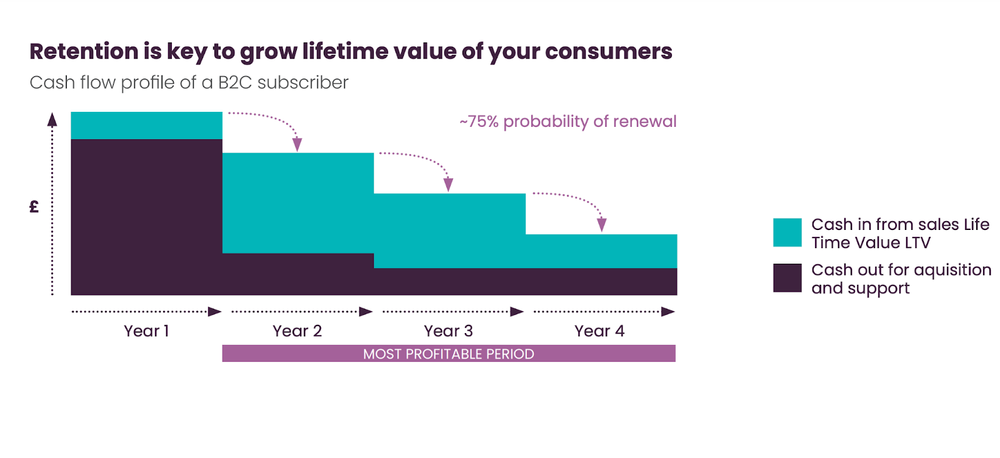 Retention is key to grow lifetime value of your consumers

Cash flow profile of a B2C subscriber

~75% probability of renewal

£

Year 1

Year 2

Year 3

Year 4

MOST PROFITABLE PERIOD

Cash in from sales Life Time Value LTV

Cash out for aquisition and support